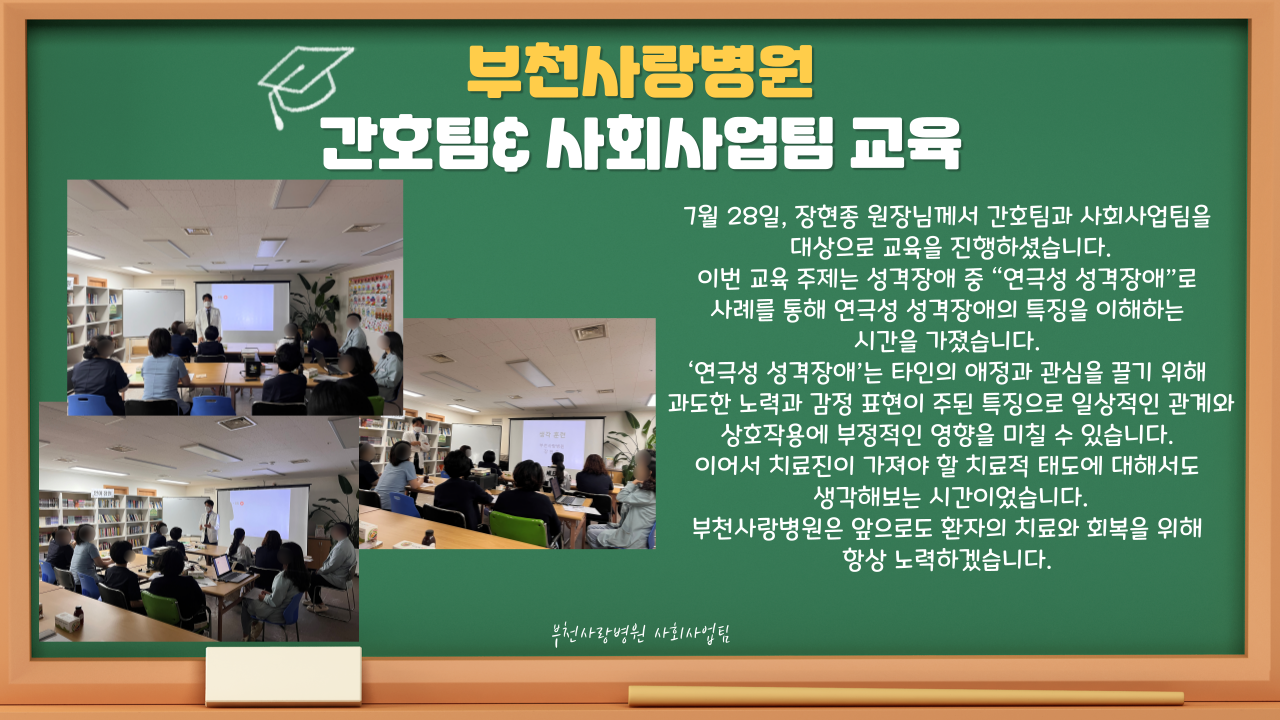 부천사랑병원
간호팀& 사회사업팀 교육

7월 28일, 장현종 원장님께서 간호팀과 사회사업팀을 대상으로 교육을 진행하셨습니다.
이번 교육 주제는 성격장애 중 “연극성 성격장애”로 사례를 통해 연극성 성격장애의 특징을 이해하는 시간을 가졌습니다.
‘연극성 성격장애’는 타인의 애정과 관심을 끌기 위해 과도한 노력과 감정 표현이 주된 특징으로 일상적인 관계와 상호작용에 부정적인 영향을 미칠 수 있습니다.
이어서 치료진이 가져야 할 치료적 태도에 대해서도 생각해보는 시간이었습니다.
부천사랑병원은 앞으로도 환자의 치료와 회복을 위해 항상 노력하겠습니다.

부천사랑병원 사회사업팀